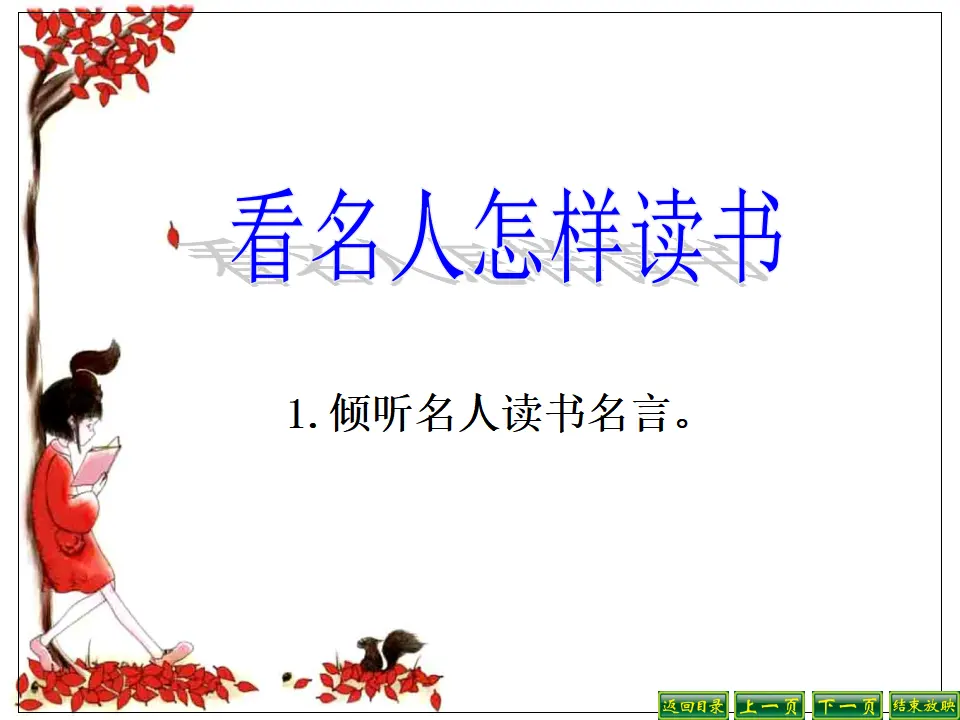 看名人怎样读书

1. 倾听名人读书名言。

返回目录 上一页 下一页 结束放映